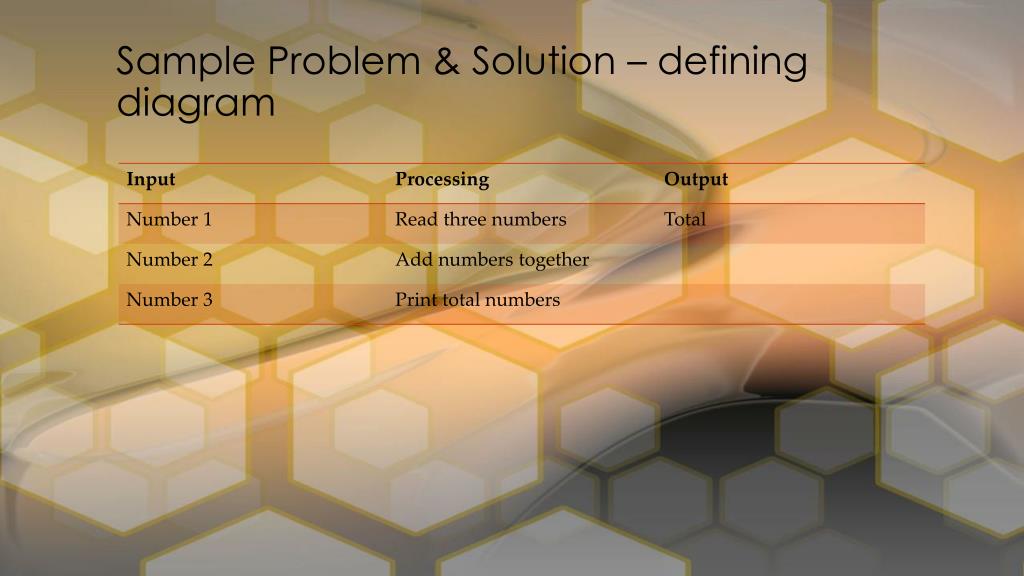 Sample Problem & Solution – defining diagram

| Input | Processing | Output |
|---|---|---|
| Number 1 | Read three numbers | Total |
| Number 2 | Add numbers together | |
| Number 3 | Print total numbers | |